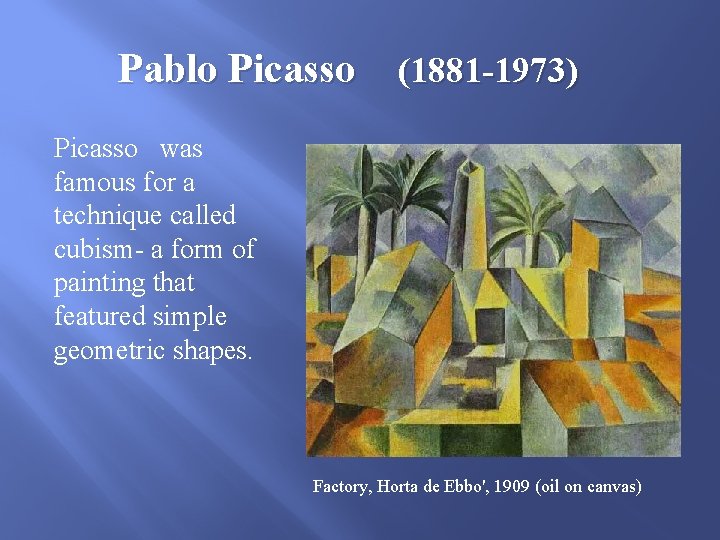 Pablo Picasso (1881-1973)

Picasso was famous for a technique called cubism- a form of painting that featured simple geometric shapes.

Factory, Horta de Ebbo', 1909 (oil on canvas)